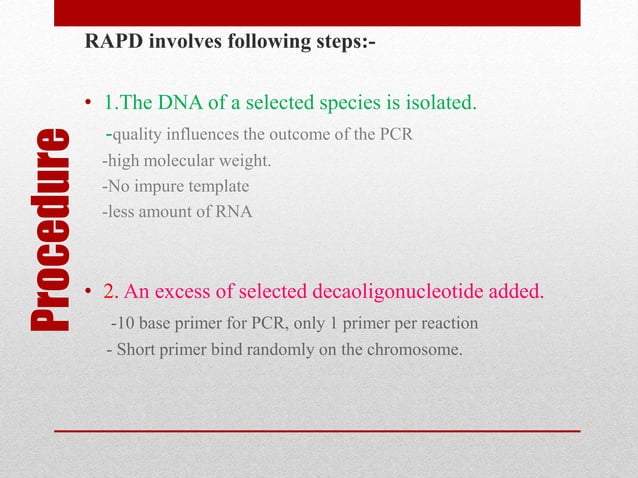 Procedure

RAPD involves following steps:-

• 1.The DNA of a selected species is isolated.
-quality influences the outcome of the PCR
-high molecular weight.
-No impure template
-less amount of RNA

• 2. An excess of selected decaoligonucleotide added.
-10 base primer for PCR, only 1 primer per reaction
- Short primer bind randomly on the chromosome.